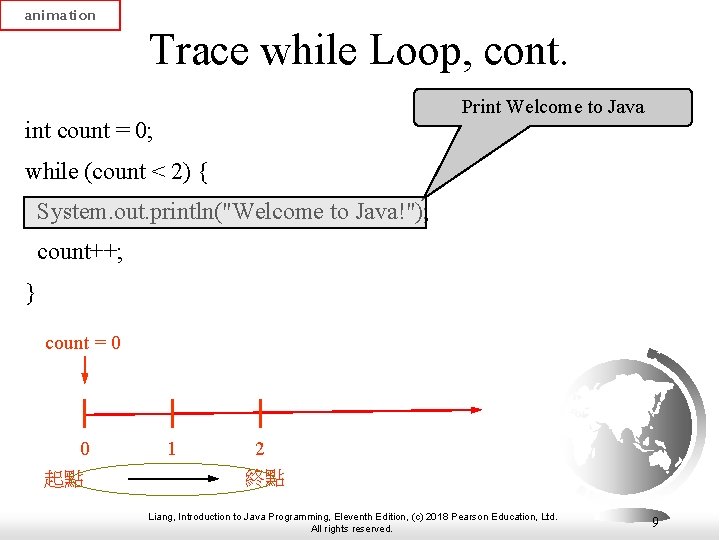 animation

Trace while Loop, cont.

Print Welcome to Java

int count = 0;

while (count < 2) {

System.out.println("Welcome to Java!");

count++;

}

count = 0

0 1 2

起點 終點

Liang, Introduction to Java Programming, Eleventh Edition, (c) 2018 Pearson Education, Ltd. All rights reserved.

9